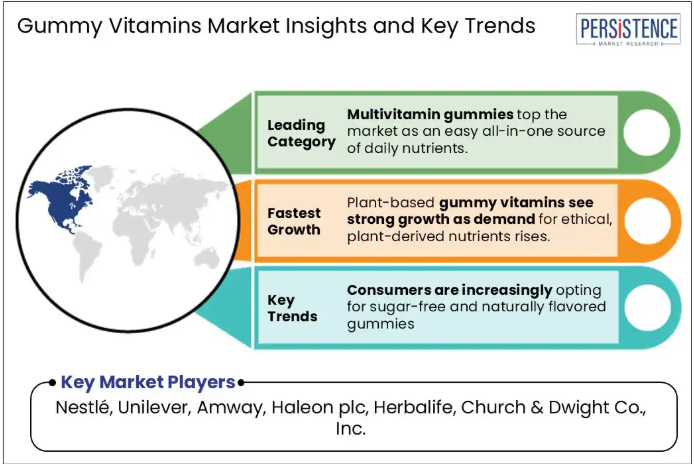 Gummy Vitamins Market Insights and Key Trends

PERSISTENCE
MARKET RESEARCH

Leading Category

Multivitamin gummies top the market as an easy all-in-one source of daily nutrients.

Fastest Growth

Plant-based gummy vitamins see strong growth as demand for ethical, plant-derived nutrients rises.

Key Trends

Consumers are increasingly opting for sugar-free and naturally flavored gummies

Key Market Players

Nestlé, Unilever, Amway, Haleon plc, Herbalife, Church & Dwight Co., Inc.